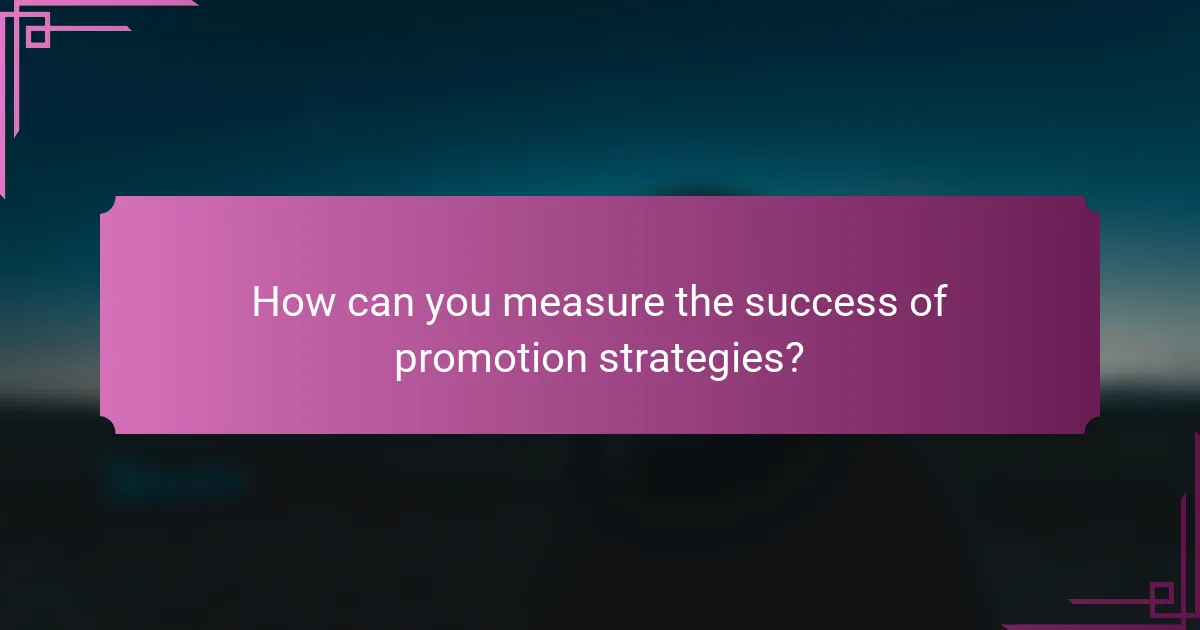 How can you measure the success of promotion strategies?